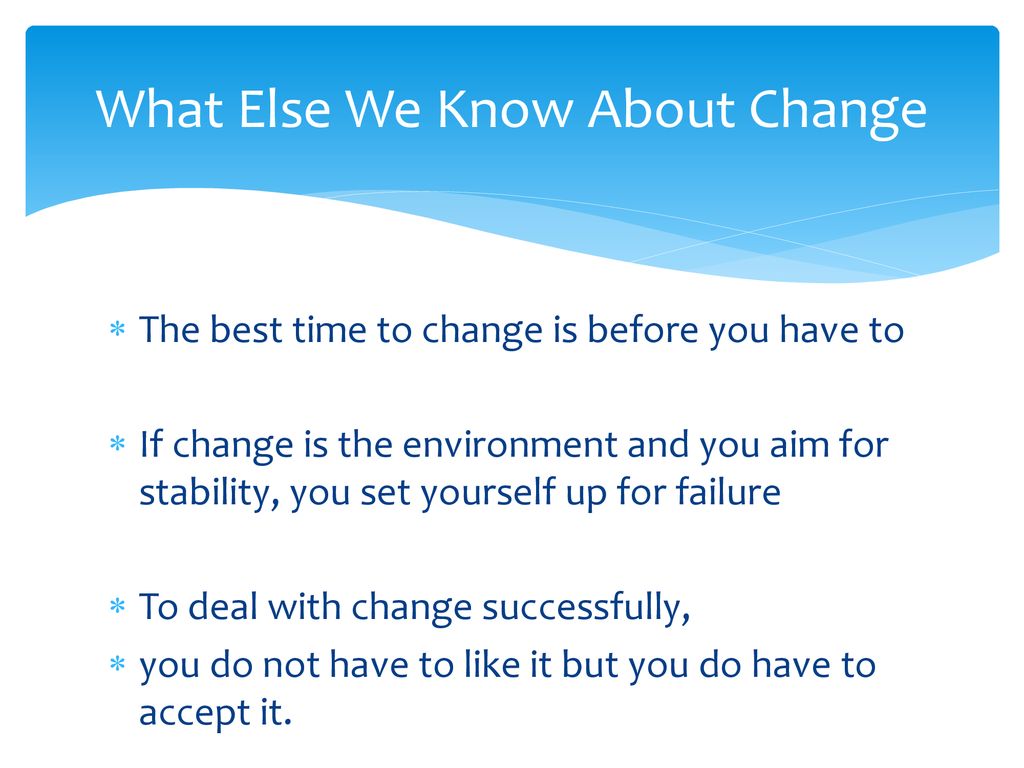 What Else We Know About Change

∗ The best time to change is before you have to

∗ If change is the environment and you aim for stability, you set yourself up for failure

∗ To deal with change successfully,
∗ you do not have to like it but you do have to accept it.